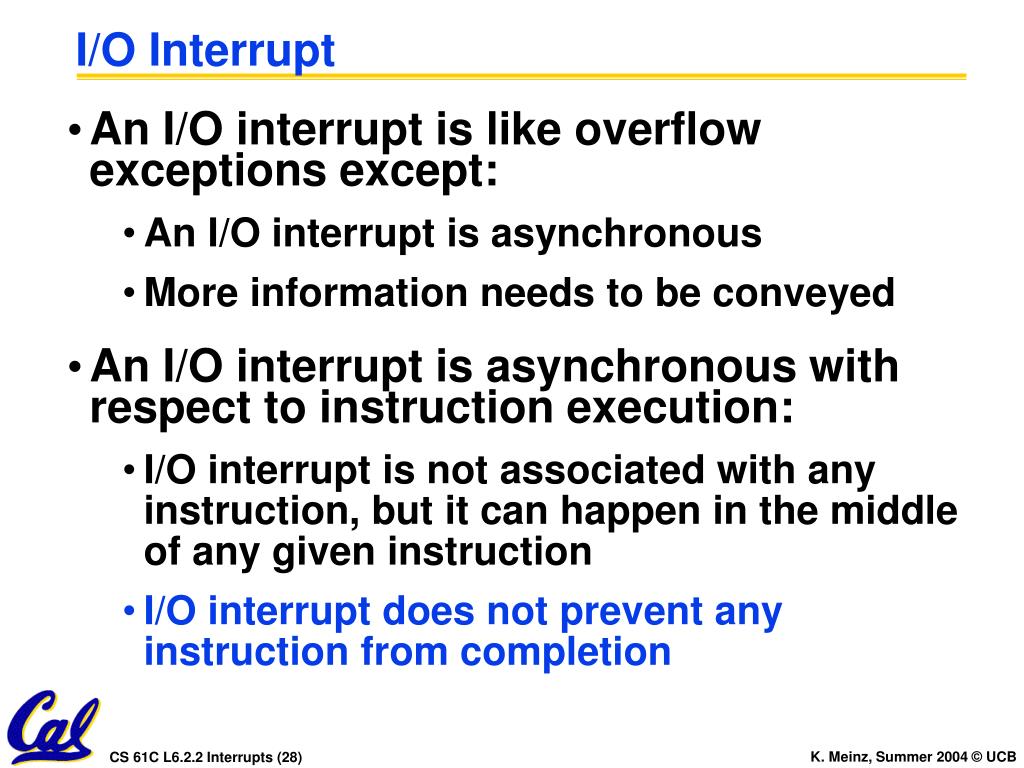 I/O Interrupt

• An I/O interrupt is like overflow exceptions except:

• An I/O interrupt is asynchronous

• More information needs to be conveyed

• An I/O interrupt is asynchronous with respect to instruction execution:

• I/O interrupt is not associated with any instruction, but it can happen in the middle of any given instruction

• I/O interrupt does not prevent any instruction from completion

Cal

CS 61C L6.2.2 Interrupts (28)

K. Meinz, Summer 2004 © UCB